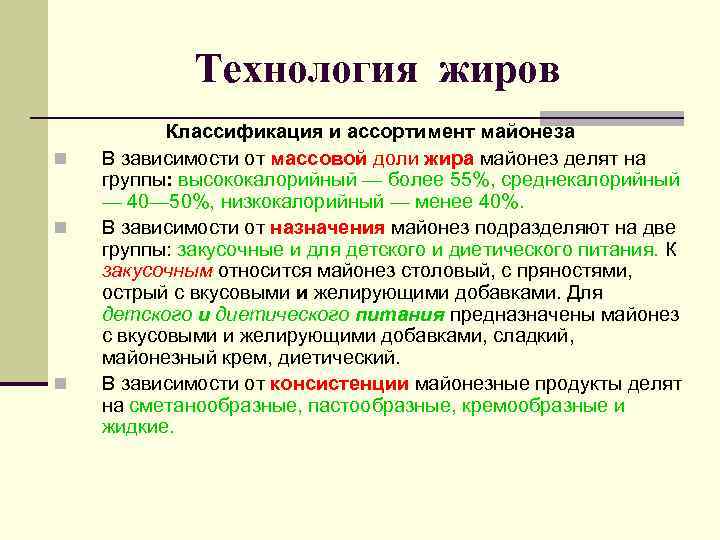 Технология жиров

Классификация и ассортимент майонеза

В зависимости от массовой доли жира майонез делят на группы: высококалорийный — более 55%, среднекалорийный — 40—50%, низкокалорийный — менее 40%.

В зависимости от назначения майонез подразделяют на две группы: закусочные и для детского и диетического питания. К закусочным относится майонез столовый, с пряностями, острый с вкусовыми и желирующими добавками. Для детского и диетического питания предназначены майонез с вкусовыми и желирующими добавками, сладкий, майонезный крем, диетический.

В зависимости от консистенции майонезные продукты делят на сметанообразные, пастообразные, кремообразные и жидкие.